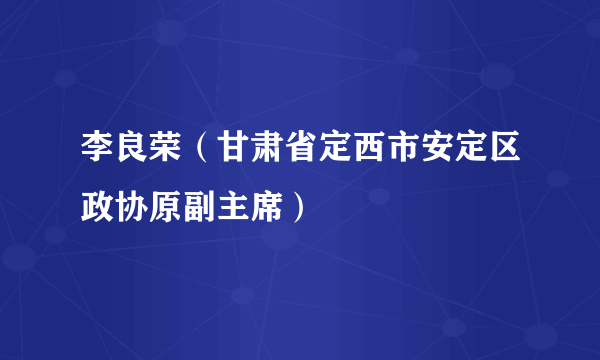 李良荣（甘肃省定西市安定区政协原副主席）